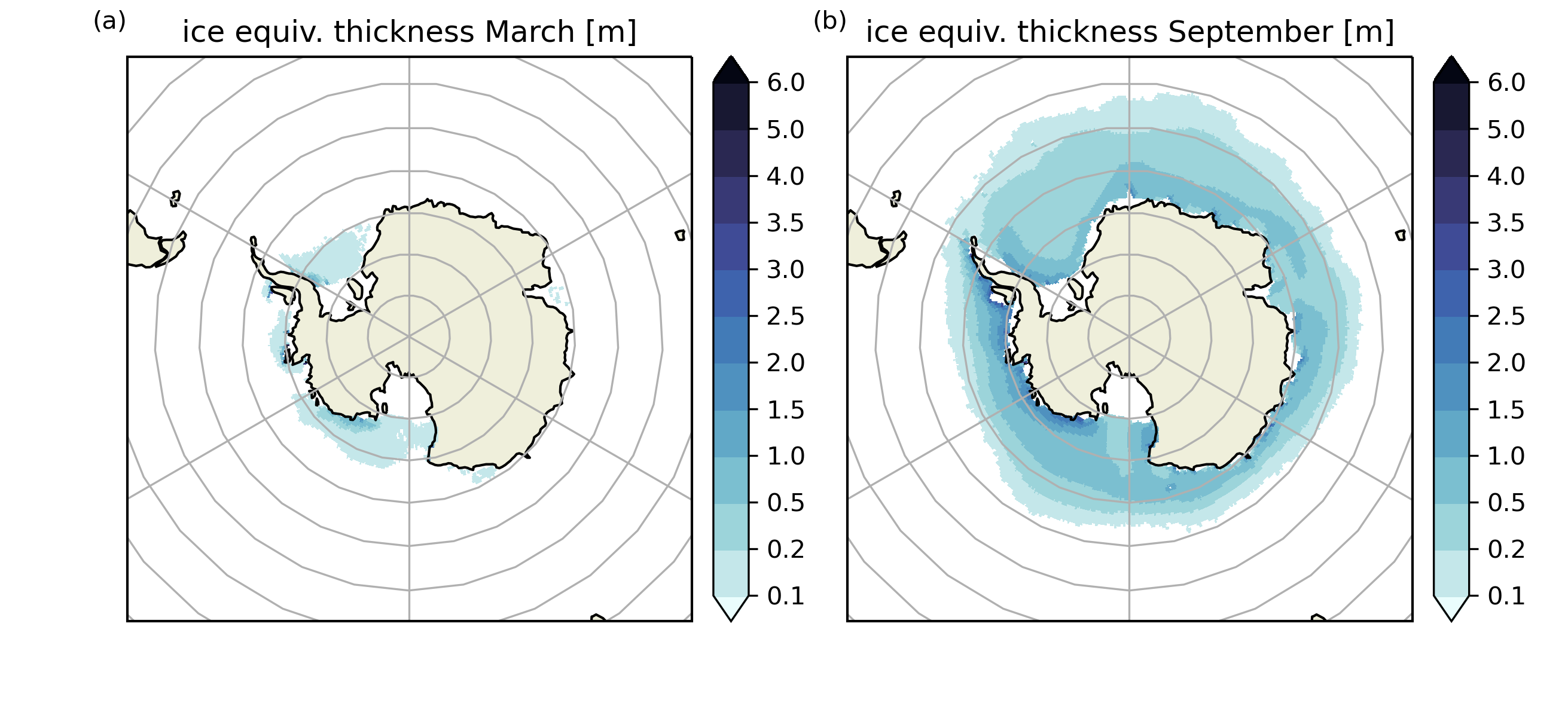 (a)
ice equiv. thickness March [m]

6.0
5.0
4.0
3.5
3.0
2.5
2.0
1.5
1.0
0.5
0.2
0.1

(b)
ice equiv. thickness September [m]

6.0
5.0
4.0
3.5
3.0
2.5
2.0
1.5
1.0
0.5
0.2
0.1